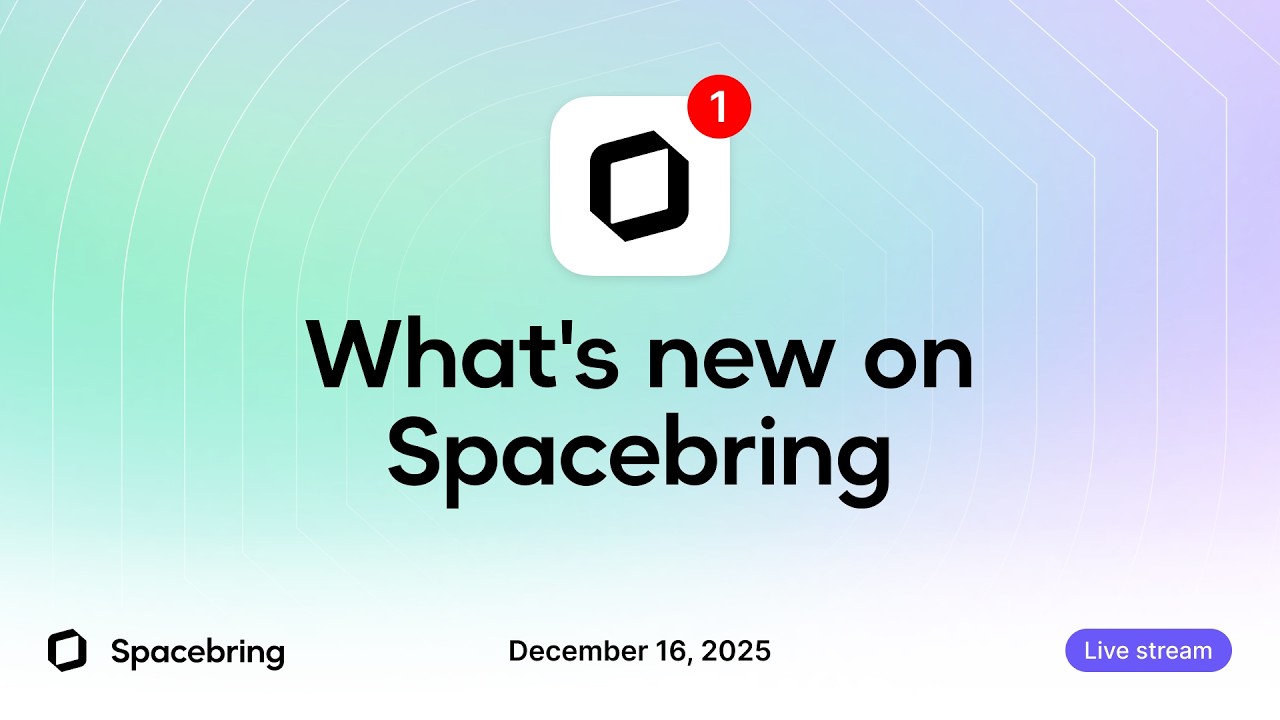 1

What's new on Spacebring

Spacebring

December 16, 2025

Live stream